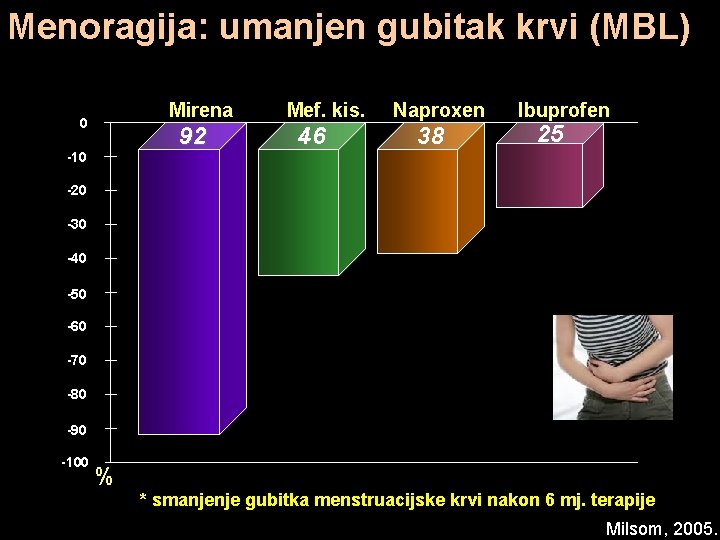 Menoragija: umanjen gubitak krvi (MBL)

Mirena
Mef. kis.
Naproxen
Ibuprofen

92
46
38
25

0
-10
-20
-30
-40
-50
-60
-70
-80
-90
-100
%

* smanjenje gubitka menstruacijske krvi nakon 6 mj. terapije

Milsom, 2005.